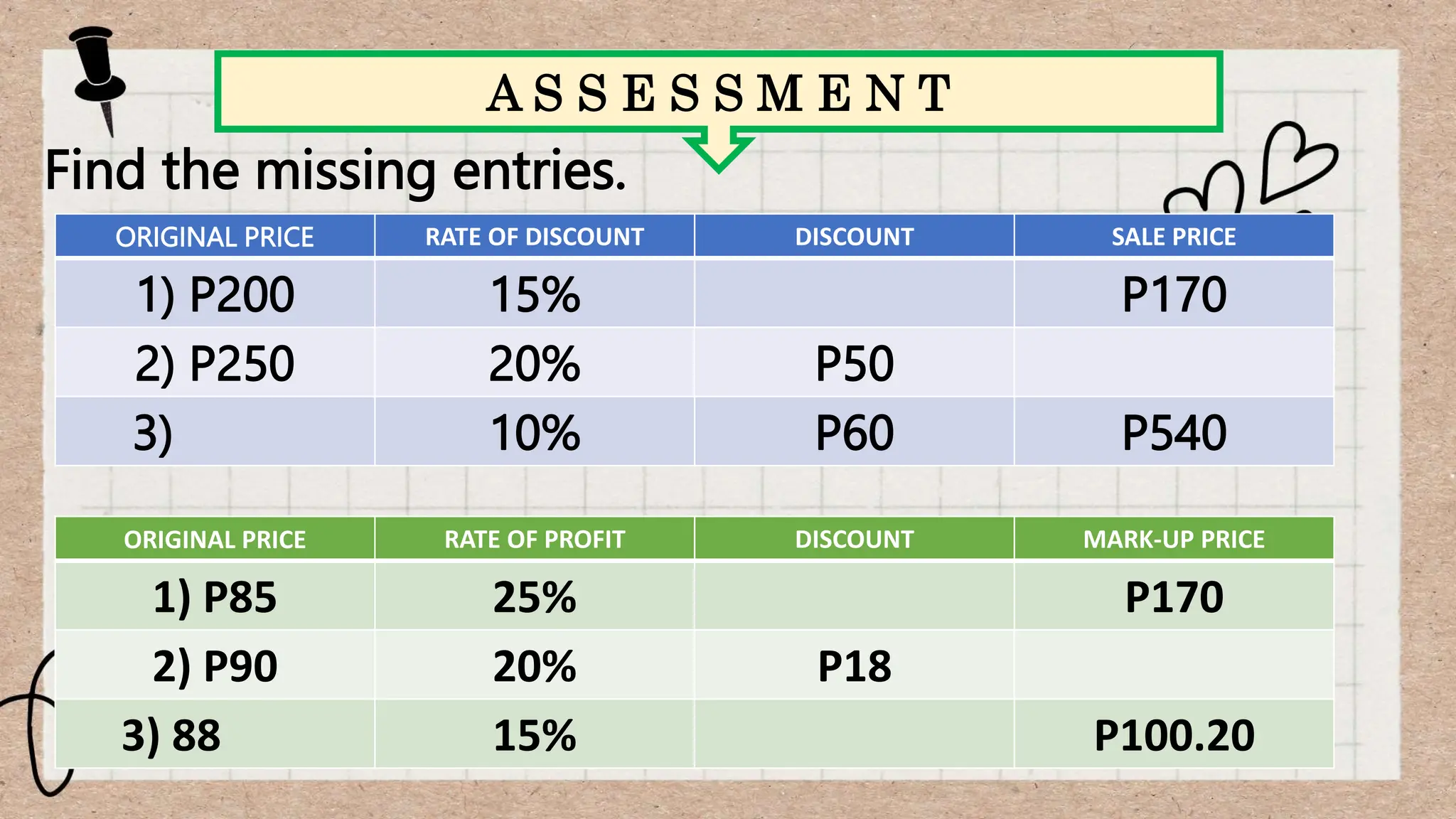 ASSESSMENT

Find the missing entries.

| ORIGINAL PRICE | RATE OF DISCOUNT | DISCOUNT | SALE PRICE |
|---|---|---|---|
| 1) P200 | 15% | | P170 |
| 2) P250 | 20% | P50 | |
| 3) | 10% | P60 | P540 |

| ORIGINAL PRICE | RATE OF PROFIT | DISCOUNT | MARK-UP PRICE |
|---|---|---|---|
| 1) P85 | 25% | | P170 |
| 2) P90 | 20% | P18 | |
| 3) 88 | 15% | | P100.20 |